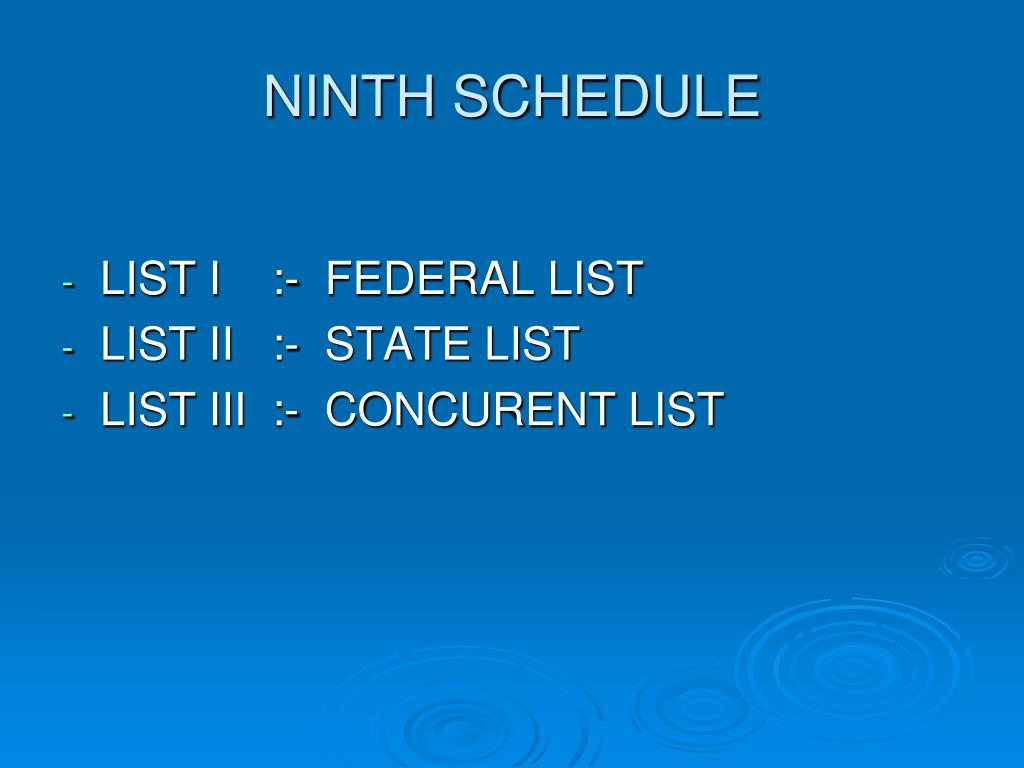 NINTH SCHEDULE

- LIST I :- FEDERAL LIST
- LIST II :- STATE LIST
- LIST III :- CONCURENT LIST